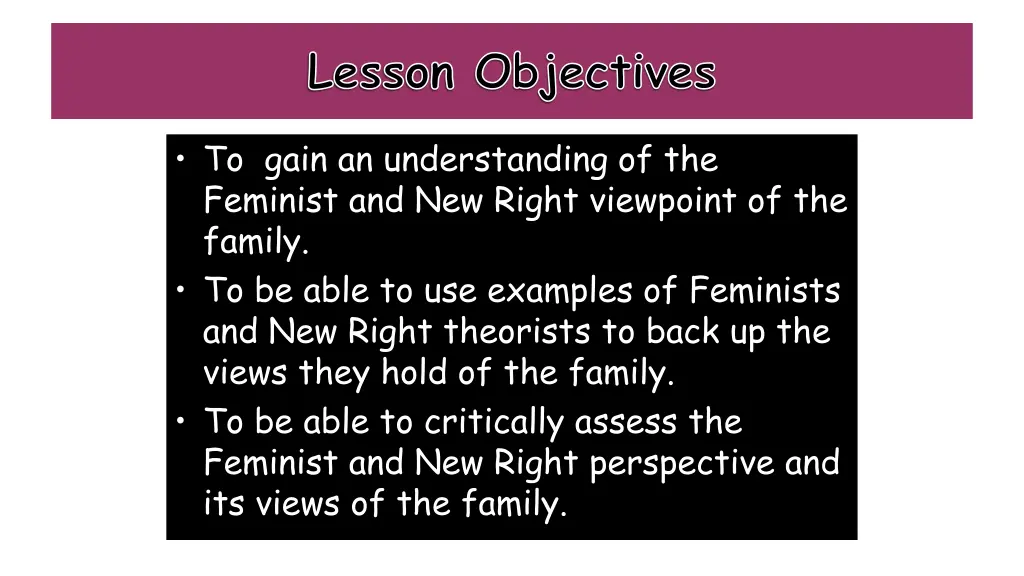 Lesson Objectives

• To gain an understanding of the Feminist and New Right viewpoint of the family.
• To be able to use examples of Feminists and New Right theorists to back up the views they hold of the family.
• To be able to critically assess the Feminist and New Right perspective and its views of the family.